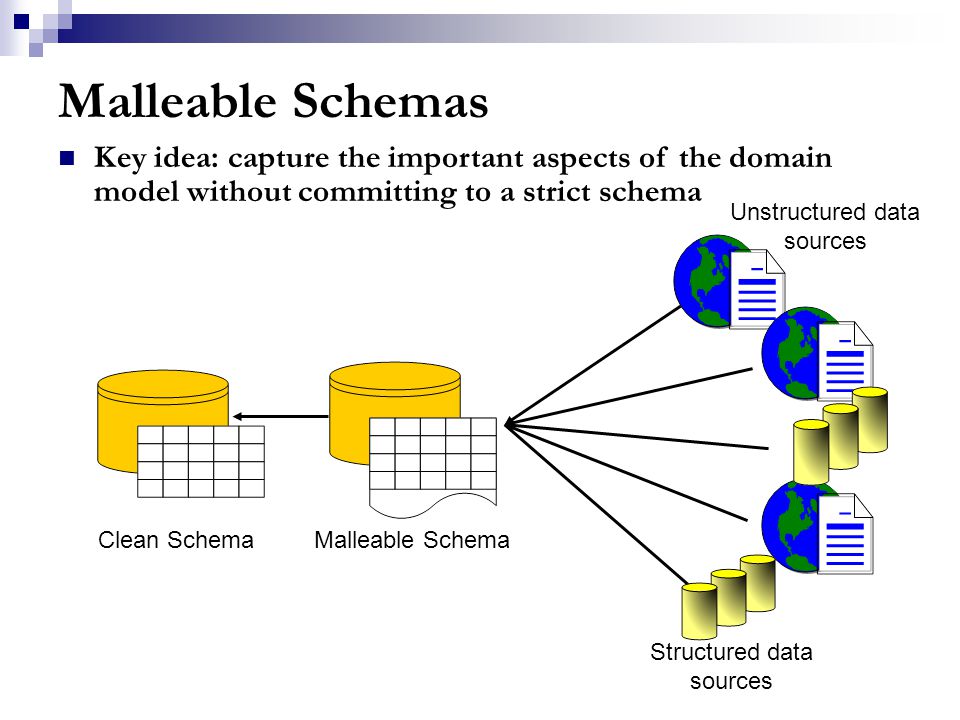 Malleable Schemas

Key idea: capture the important aspects of the domain model without committing to a strict schema

Unstructured data sources

Clean Schema

Malleable Schema

Structured data sources